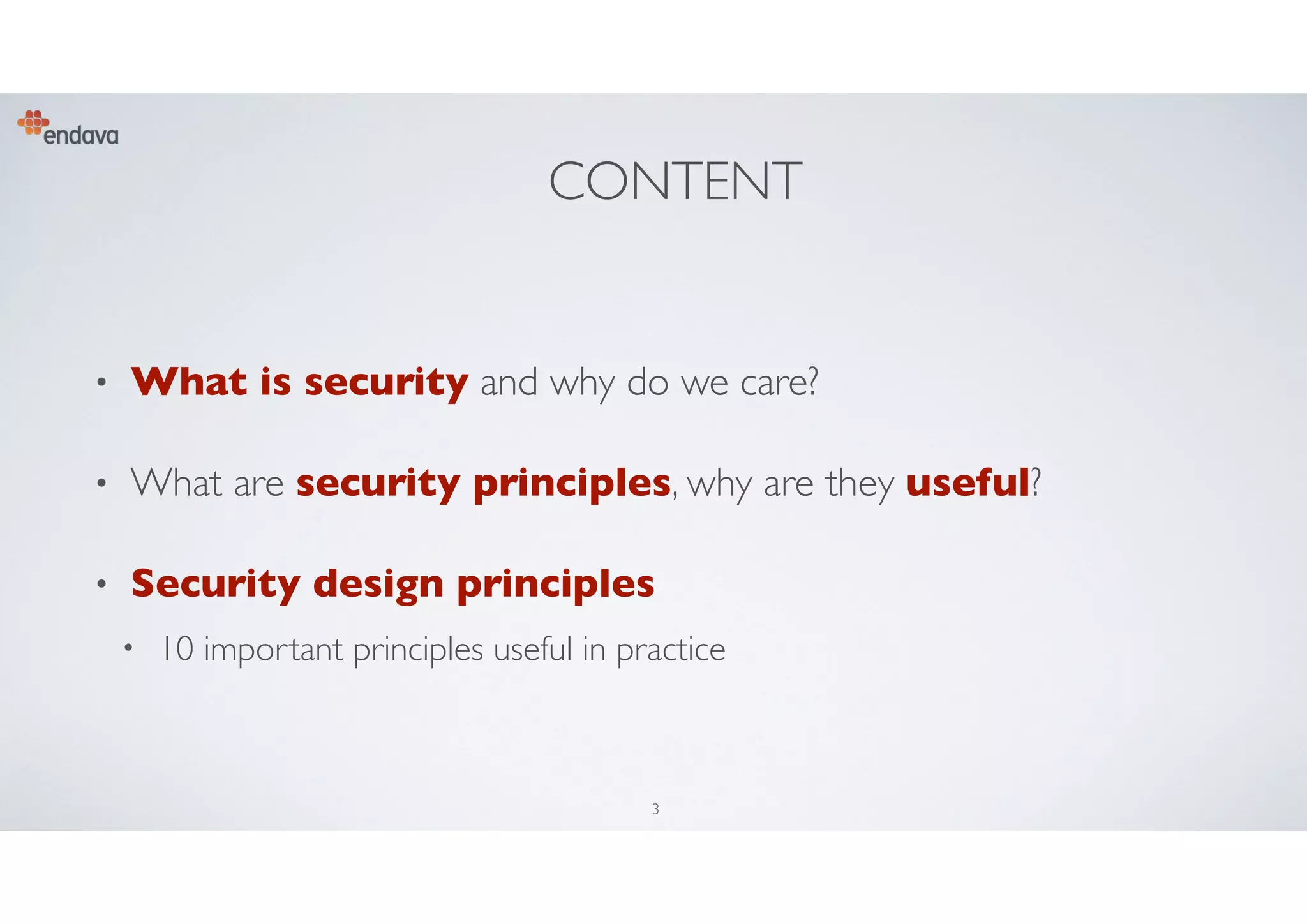 endava

CONTENT

• What is security and why do we care?

• What are security principles, why are they useful?

• Security design principles

• 10 important principles useful in practice

3